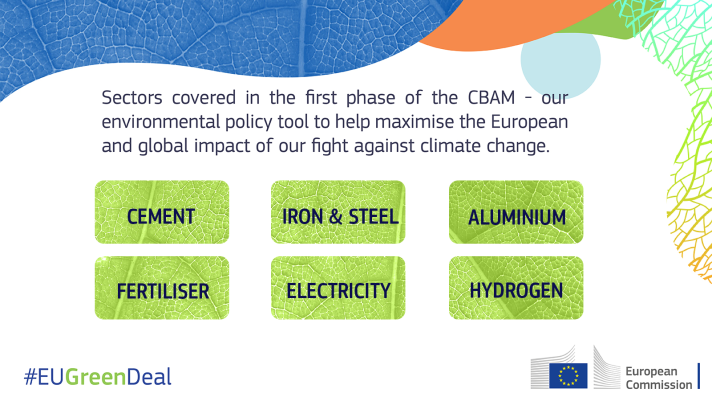 Sectors covered in the first phase of the CBAM - our environmental policy tool to help maximise the European and global impact of our fight against climate change.

CEMENT

IRON & STEEL

ALUMINIUM

FERTILISER

ELECTRICITY

HYDROGEN

#EUGreenDeal

European Commission